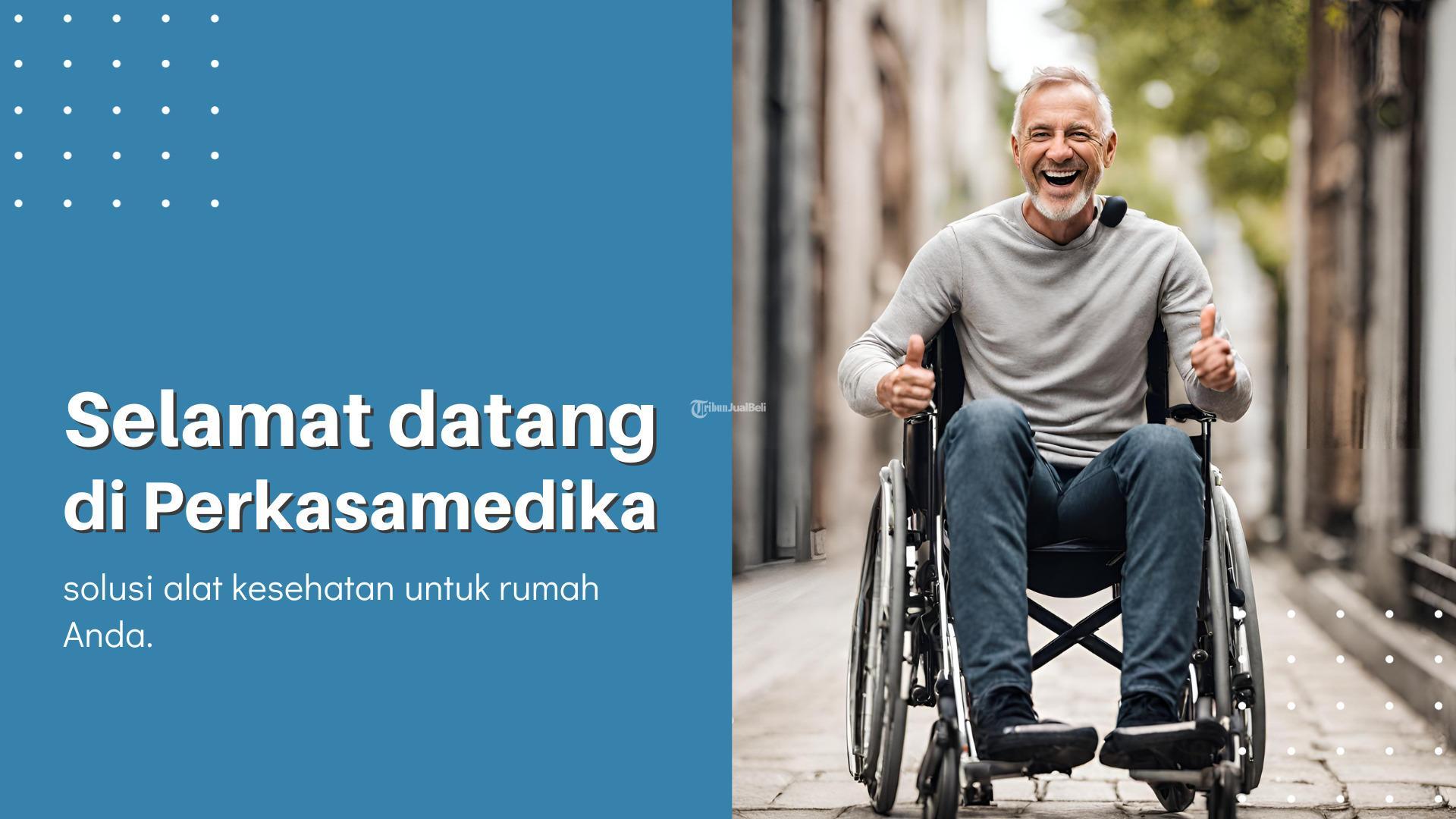 Selamat datang di Perkasamedika

solusi alat kesehatan untuk rumah Anda.

TribunJualBeli